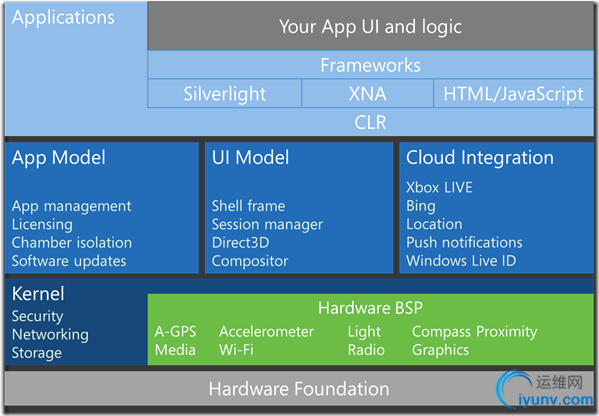 Applications

Your App UI and logic

Frameworks

Silverlight

XNA

HTML/JavaScript

CLR

App Model

App management
Licensing
Chamber isolation
Software updates

UI Model

Shell frame
Session manager
Direct3D
Compositor

Cloud Integration

Xbox LIVE
Bing
Location
Push notifications
Windows Live ID

Kernel

Security
Networking
Storage

Hardware BSP

A-GPS
Media

Accelerometer
Wi-Fi

Light
Radio

Compass Proximity
Graphics

Hardware Foundation

运维网
iyunv.com